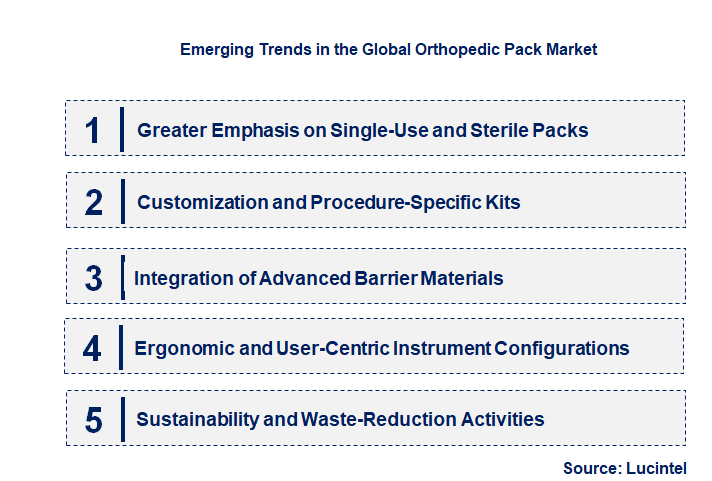 Emerging Trends in the Global Orthopedic Pack Market

1 Greater Emphasis on Single-Use and Sterile Packs

2 Customization and Procedure-Specific Kits

3 Integration of Advanced Barrier Materials

4 Ergonomic and User-Centric Instrument Configurations

5 Sustainability and Waste-Reduction Activities

Source: Lucintel